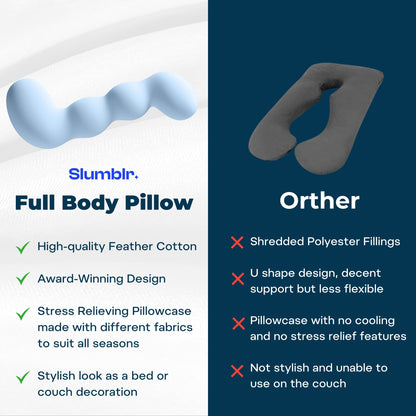 Slumblr.

Full Body Pillow

High-quality Feather Cotton

Award-Winning Design

Stress Relieving Pillowcase made with different fabrics to suit all seasons

Stylish look as a bed or couch decoration

Orther

Shredded Polyester Fillings

U shape design, decent support but less flexible

Pillowcase with no cooling and no stress relief features

Not stylish and unable to use on the couch